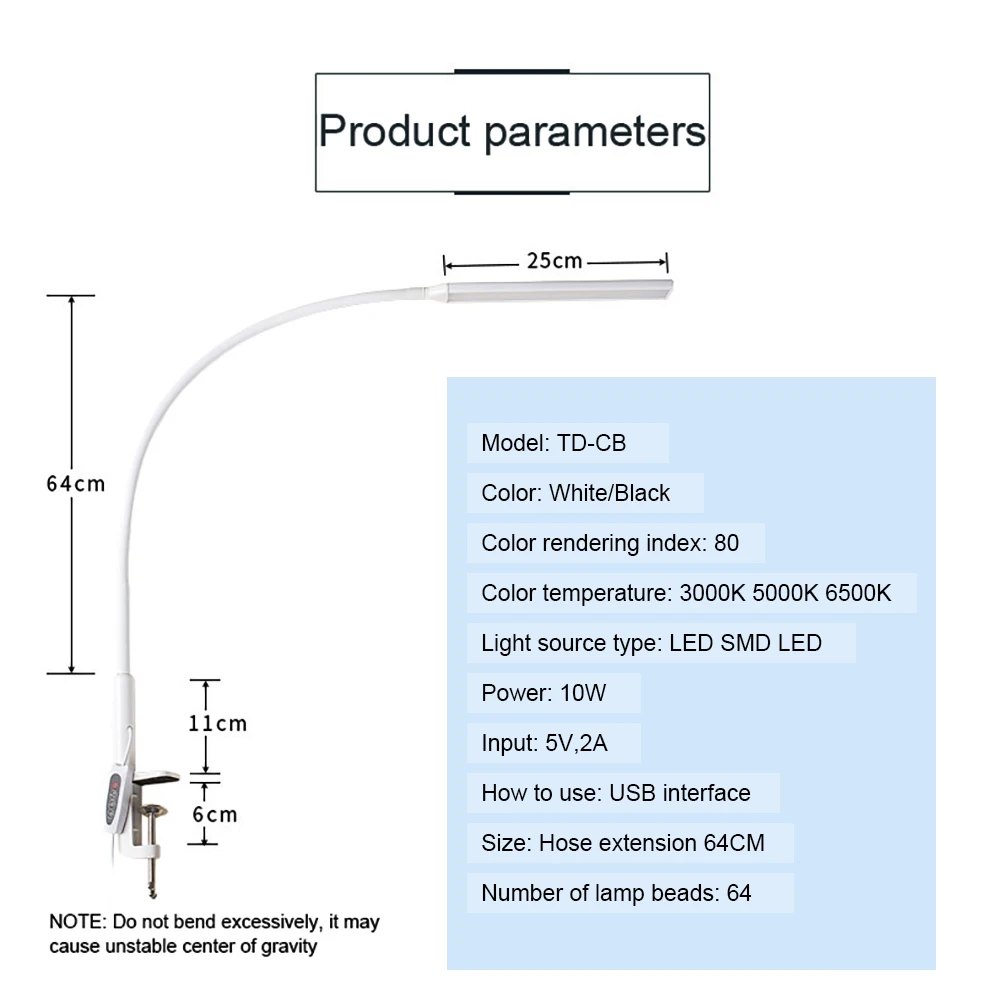 Product parameters

25cm

64cm

11cm

6cm

NOTE: Do not bend excessively, it may cause unstable center of gravity

Model: TD-CB

Color: White/Black

Color rendering index: 80

Color temperature: 3000K 5000K 6500K

Light source type: LED SMD LED

Power: 10W

Input: 5V,2A

How to use: USB interface

Size: Hose extension 64CM

Number of lamp beads: 64